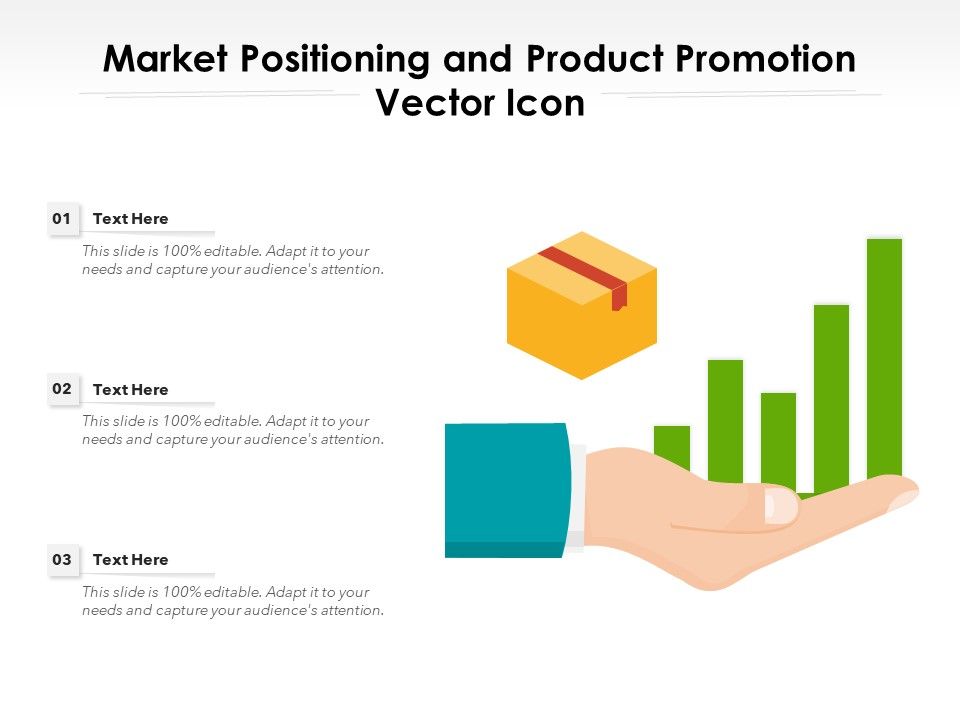 Market Positioning and Product Promotion Vector Icon

01 Text Here

This slide is 100% editable. Adapt it to your needs and capture your audience's attention.

02 Text Here

This slide is 100% editable. Adapt it to your needs and capture your audience's attention.

03 Text Here

This slide is 100% editable. Adapt it to your needs and capture your audience's attention.